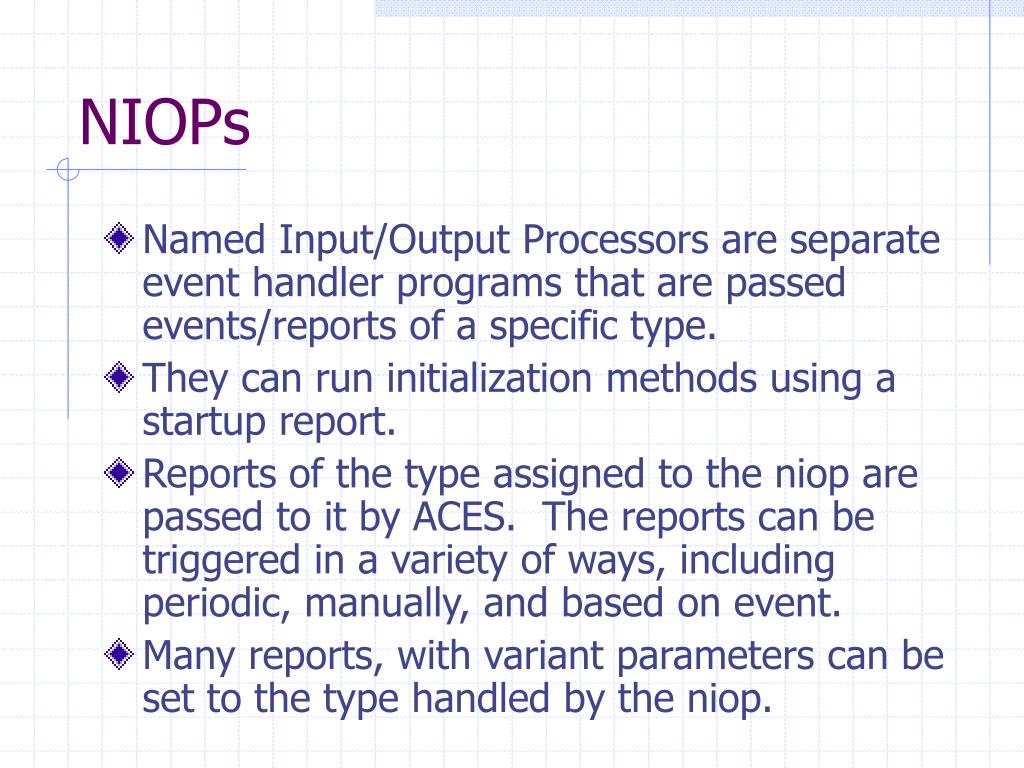 NIOPs

Named Input/Output Processors are separate event handler programs that are passed events/reports of a specific type.

They can run initialization methods using a startup report.

Reports of the type assigned to the niop are passed to it by ACES.  The reports can be triggered in a variety of ways, including periodic, manually, and based on event.

Many reports, with variant parameters can be set to the type handled by the niop.